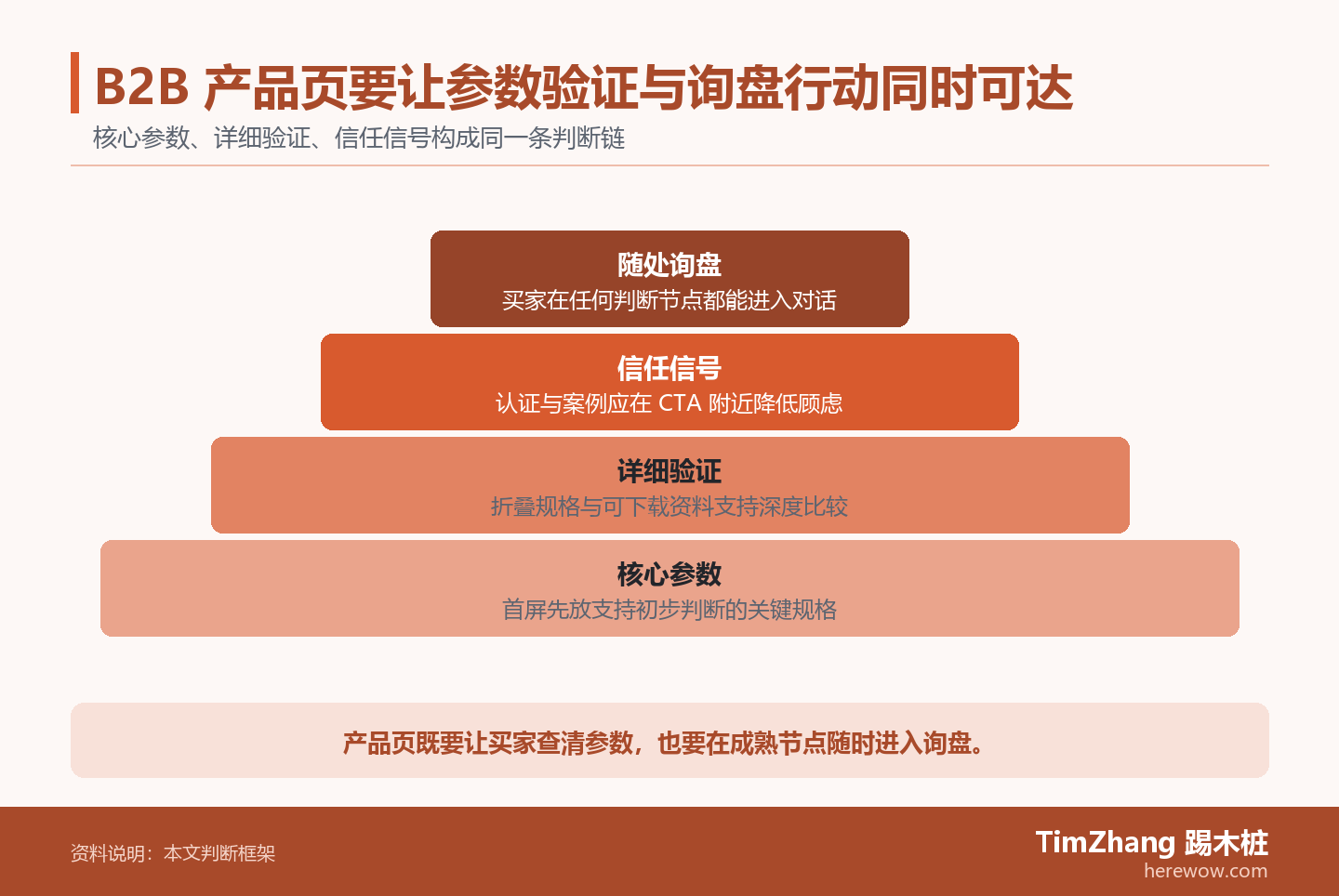 B2B 产品页要让参数验证与询盘行动同时可达

核心参数、详细验证、信任信号构成同一条判断链

随处询盘
买家在任何判断节点都能进入对话

信任信号
认证与案例应在 CTA 附近降低顾虑

详细验证
折叠规格与可下载资料支持深度比较

核心参数
首屏先放支持初步判断的关键规格

产品页既要让买家查清参数，也要在成熟节点随时进入询盘。

资料说明：本文判断框架

TimZhang 踢木桩
herewow.com